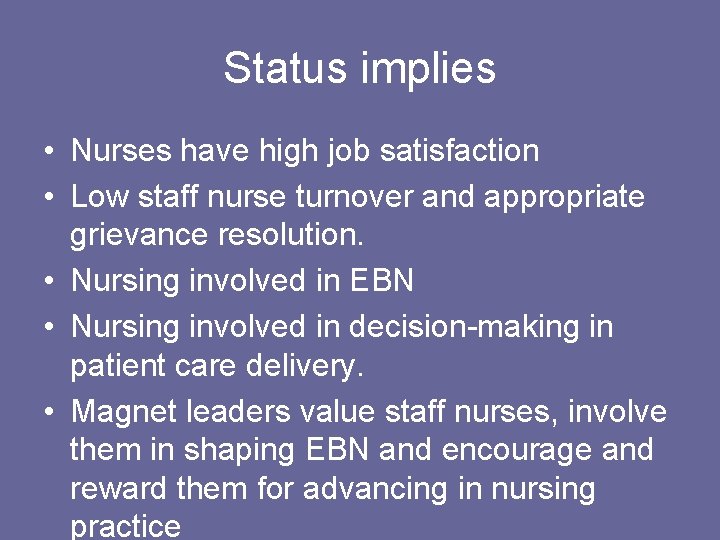 Status implies

• Nurses have high job satisfaction
• Low staff nurse turnover and appropriate grievance resolution.
• Nursing involved in EBN
• Nursing involved in decision-making in patient care delivery.
• Magnet leaders value staff nurses, involve them in shaping EBN and encourage and reward them for advancing in nursing practice